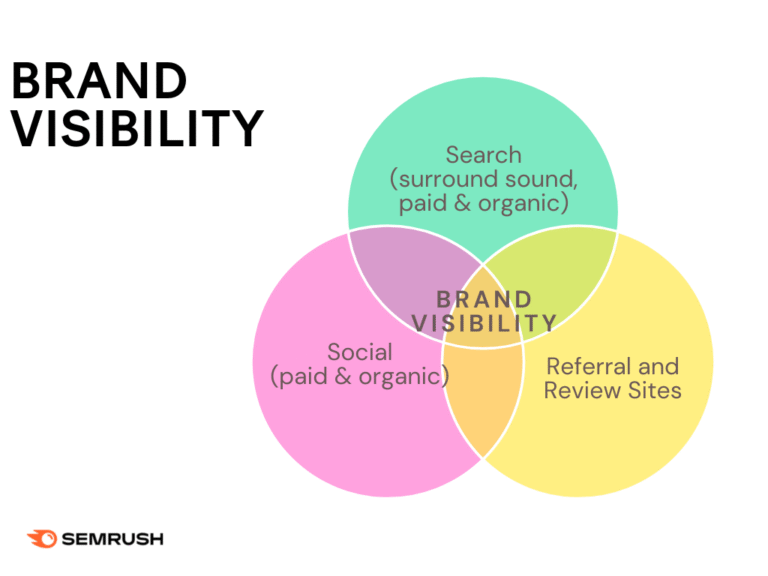 BRAND VISIBILITY

Search (surround sound, paid & organic)

BRAND VISIBILITY

Social (paid & organic)

Referral and Review Sites

SEMRUSH